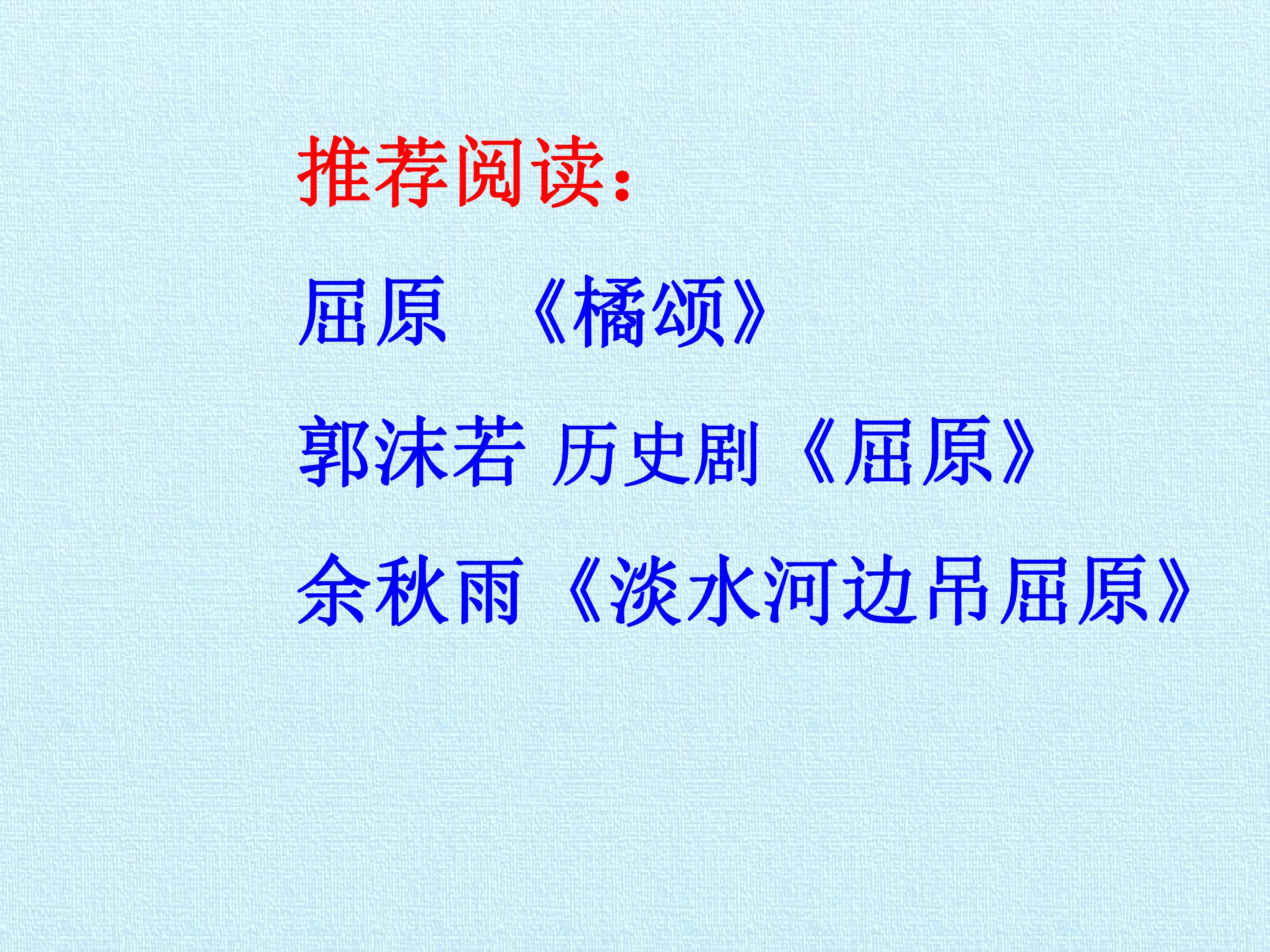 推荐阅读：

屈原 《橘颂》

郭沫若 历史剧《屈原》

余秋雨《淡水河边吊屈原》